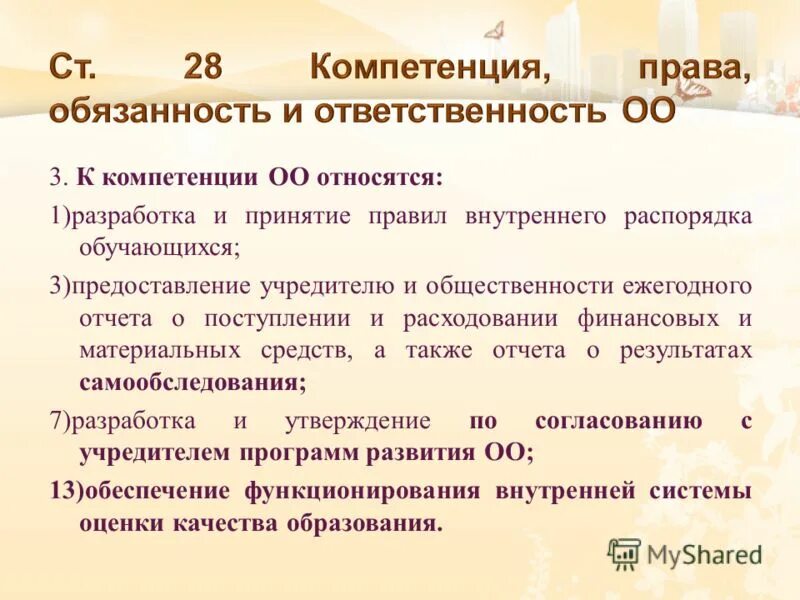 Ст. 28 Компетенция, права, обязанность и ответственность ОО

3. К компетенции ОО относятся:

1)разработка и принятие правил внутреннего распорядка обучающихся;

3)предоставление учредителю и общественности ежегодного отчета о поступлении и расходовании финансовых и материальных средств, а также отчета о результатах самообследования;

7)разработка и утверждение по согласованию с учредителем программ развития ОО;

13)обеспечение функционирования внутренней системы оценки качества образования.

MyShared